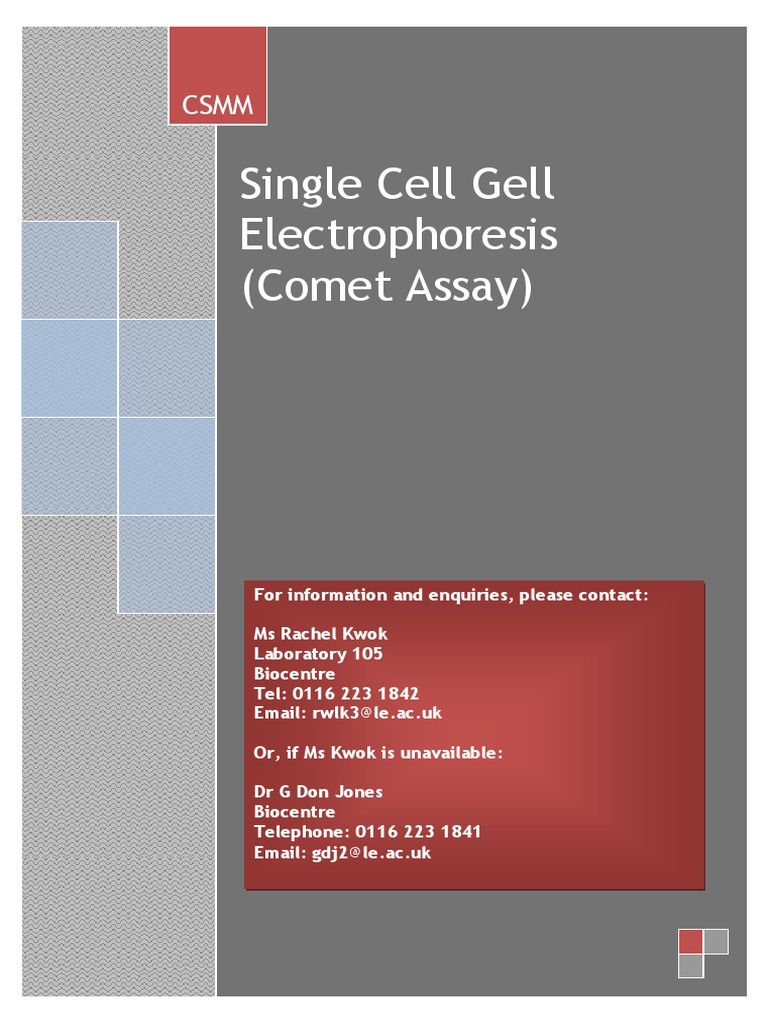 CSMM

Single Cell Gell Electrophoresis (Comet Assay)

For information and enquiries, please contact:

Ms Rachel Kwok
Laboratory 105
Biocentre
Tel: 0116 223 1842
Email: rwlk3@le.ac.uk

Or, if Ms Kwok is unavailable:

Dr G Don Jones
Biocentre
Telephone: 0116 223 1841
Email: gdj2@le.ac.uk